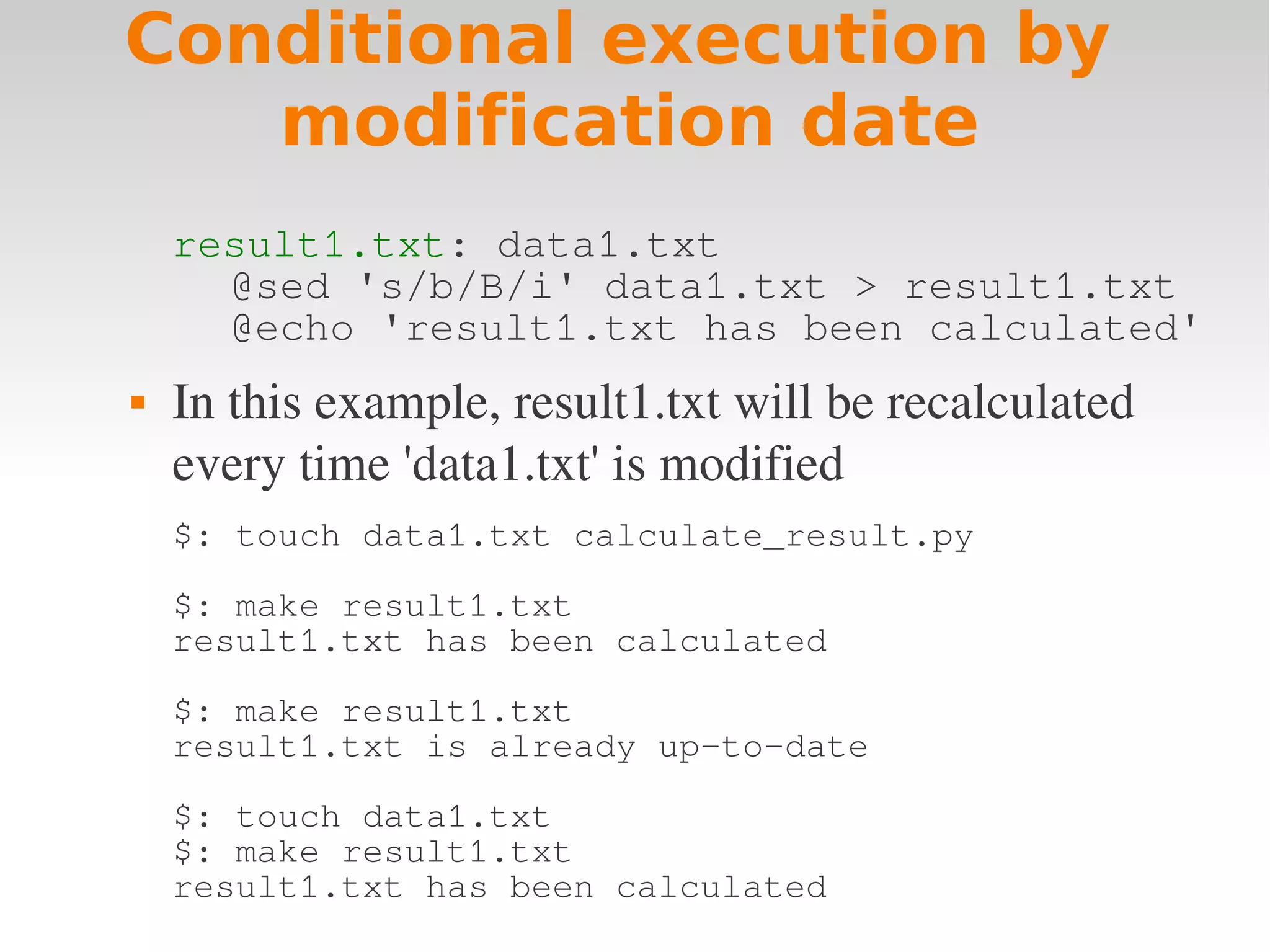 Conditional execution by modification date

result1.txt: data1.txt
@sed 's/b/B/i' data1.txt > result1.txt
@echo 'result1.txt has been calculated'

▪ In this example, result1.txt will be recalculated every time 'data1.txt' is modified

$: touch data1.txt calculate_result.py

$: make result1.txt
result1.txt has been calculated

$: make result1.txt
result1.txt is already up-to-date

$: touch data1.txt
$: make result1.txt
result1.txt has been calculated